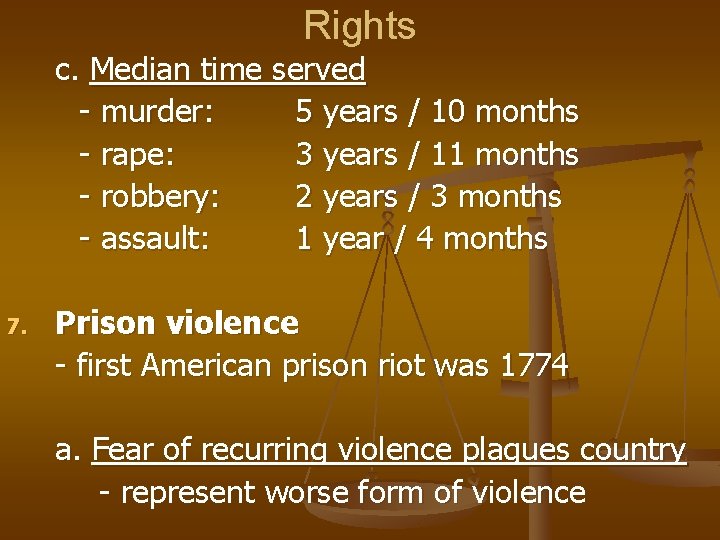 Rights

c. Median time served
- murder: 5 years / 10 months
- rape: 3 years / 11 months
- robbery: 2 years / 3 months
- assault: 1 year / 4 months

7. Prison violence
- first American prison riot was 1774

a. Fear of recurring violence plagues country
- represent worse form of violence